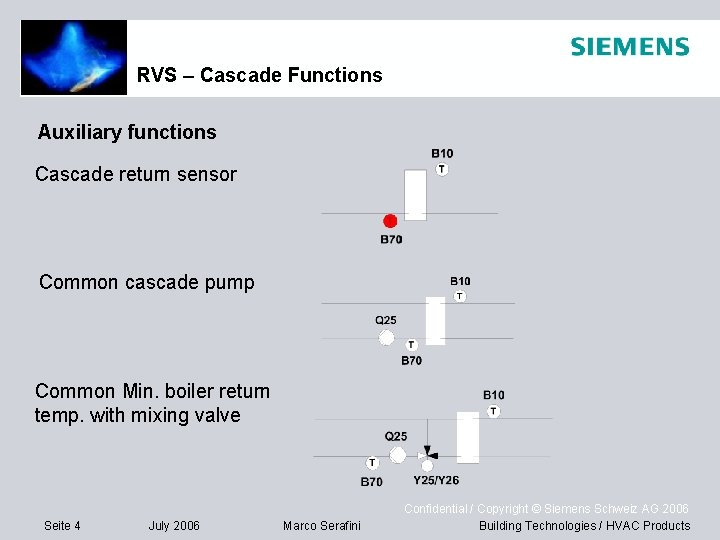 SIEMENS

RVS – Cascade Functions

Auxiliary functions

Cascade return sensor

B10
T
B70

Common cascade pump

B10
T
Q25
T
B70

Common Min. boiler return temp. with mixing valve

B10
T
Q25
T
B70
Y25/Y26

Confidential / Copyright © Siemens Schweiz AG 2006

Seite 4 July 2006 Marco Serafini Building Technologies / HVAC Products